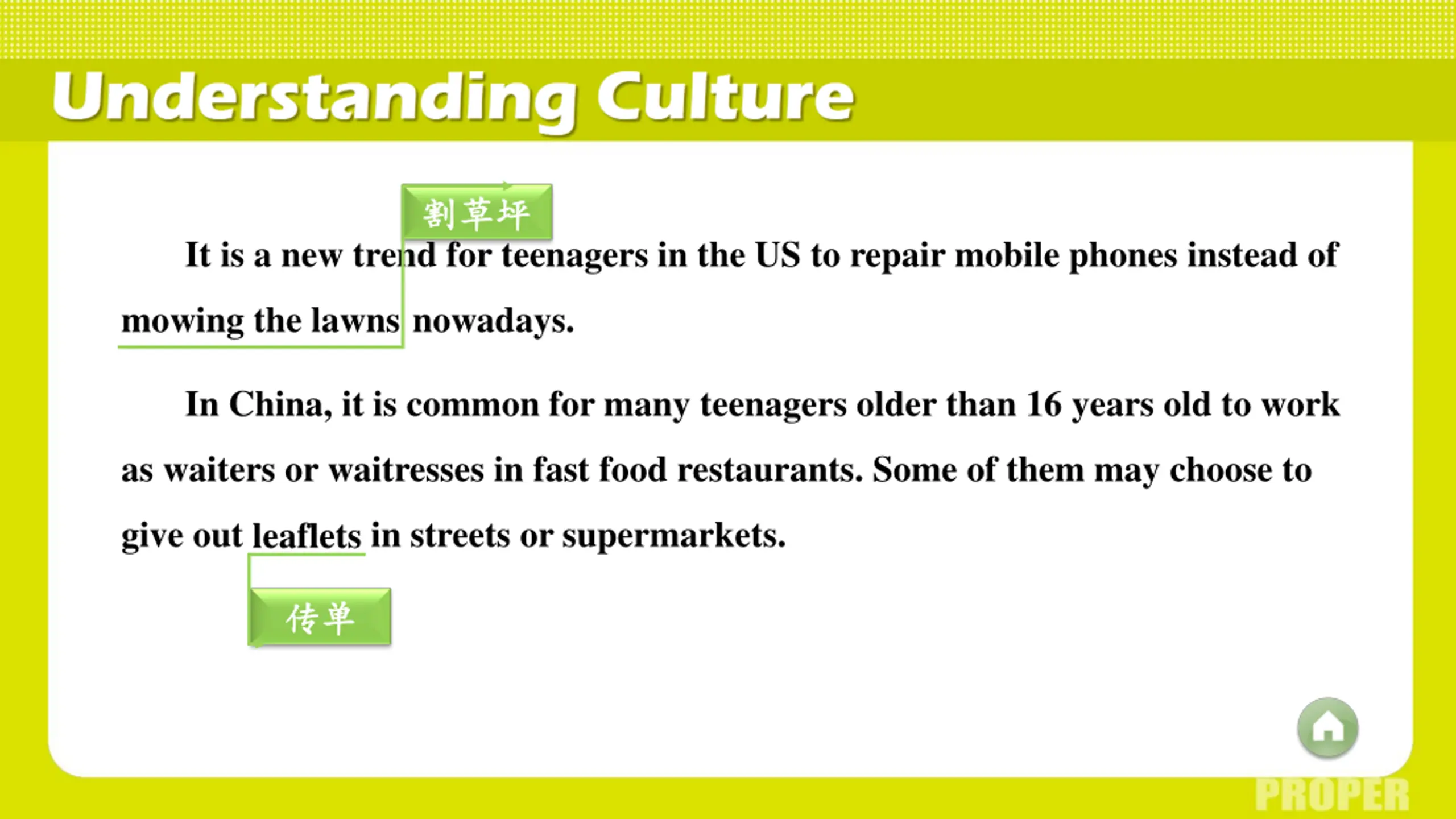 Understanding Culture

割草坪

It is a new trend for teenagers in the US to repair mobile phones instead of mowing the lawns nowadays.

In China, it is common for many teenagers older than 16 years old to work as waiters or waitresses in fast food restaurants. Some of them may choose to give out leaflets in streets or supermarkets.

传单

PROPER